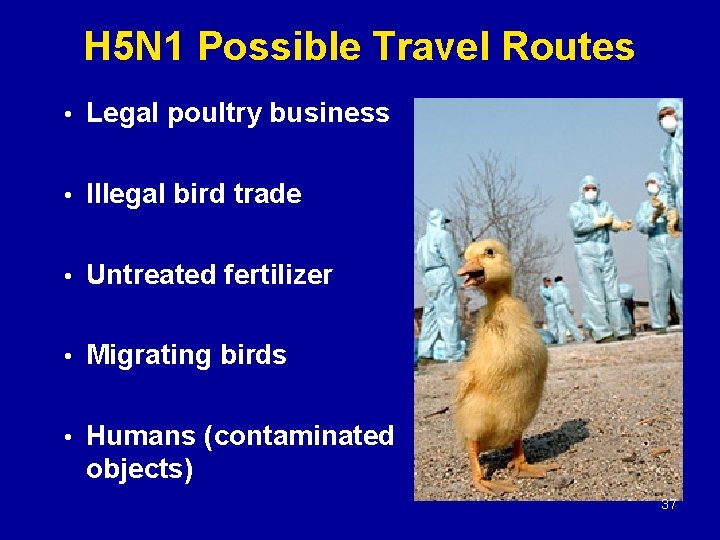 H5N1 Possible Travel Routes

• Legal poultry business

• Illegal bird trade

• Untreated fertilizer

• Migrating birds

• Humans (contaminated objects)

37